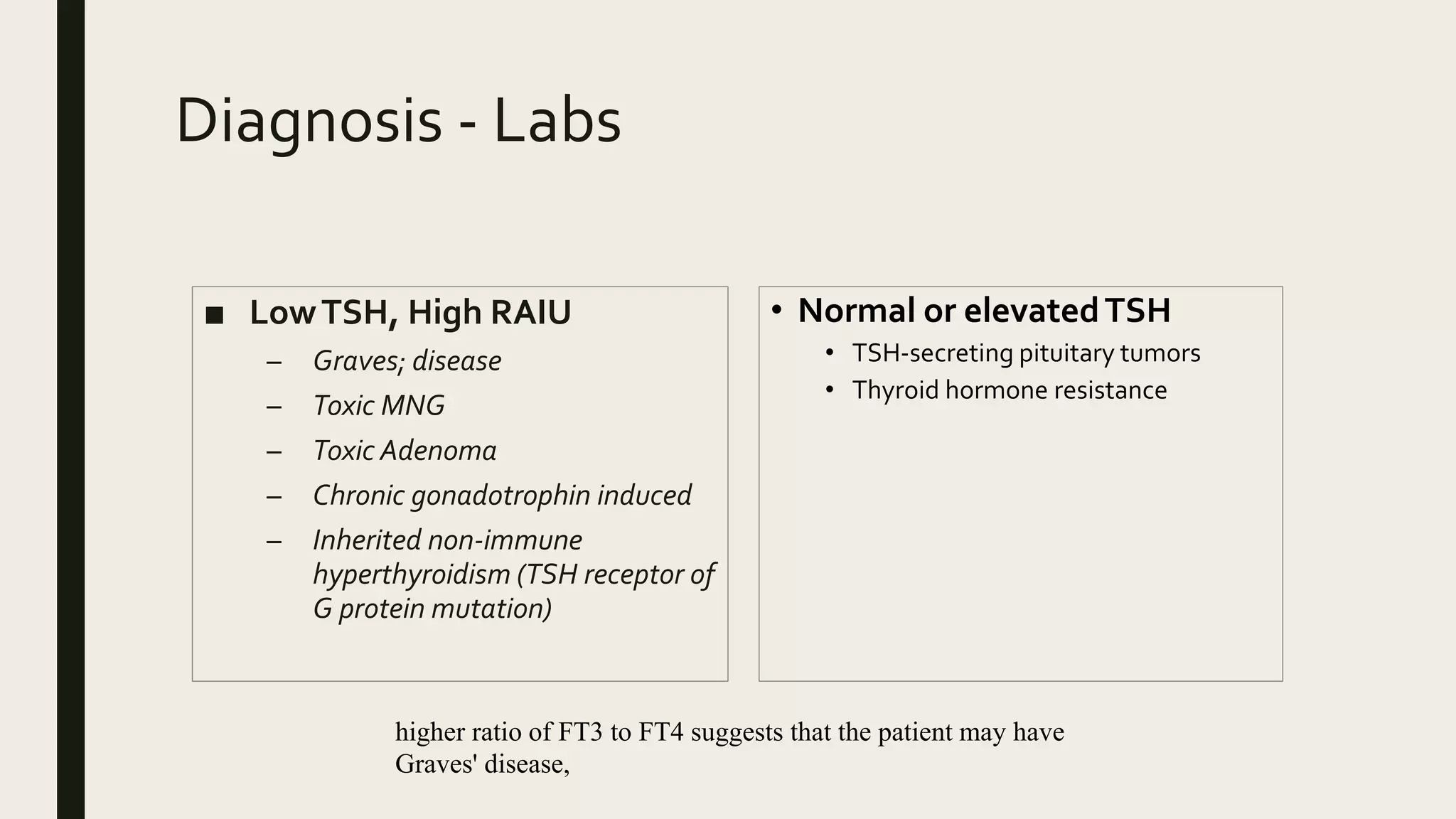 Diagnosis - Labs

■ Low TSH, High RAIU
– Graves; disease
– Toxic MNG
– Toxic Adenoma
– Chronic gonadotrophin induced
– Inherited non-immune hyperthyroidism (TSH receptor of G protein mutation)

• Normal or elevated TSH
• TSH-secreting pituitary tumors
• Thyroid hormone resistance

higher ratio of FT3 to FT4 suggests that the patient may have Graves' disease,